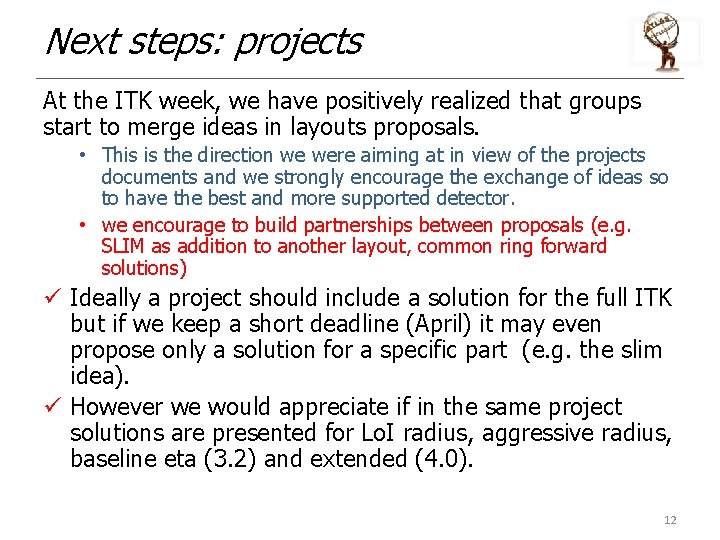 Next steps: projects

At the ITK week, we have positively realized that groups start to merge ideas in layouts proposals.

• This is the direction we were aiming at in view of the projects documents and we strongly encourage the exchange of ideas so to have the best and more supported detector.
• we encourage to build partnerships between proposals (e.g. SLIM as addition to another layout, common ring forward solutions)

✓ Ideally a project should include a solution for the full ITK but if we keep a short deadline (April) it may even propose only a solution for a specific part (e.g. the slim idea).
✓ However we would appreciate if in the same project solutions are presented for LoI radius, aggressive radius, baseline eta (3.2) and extended (4.0).

12